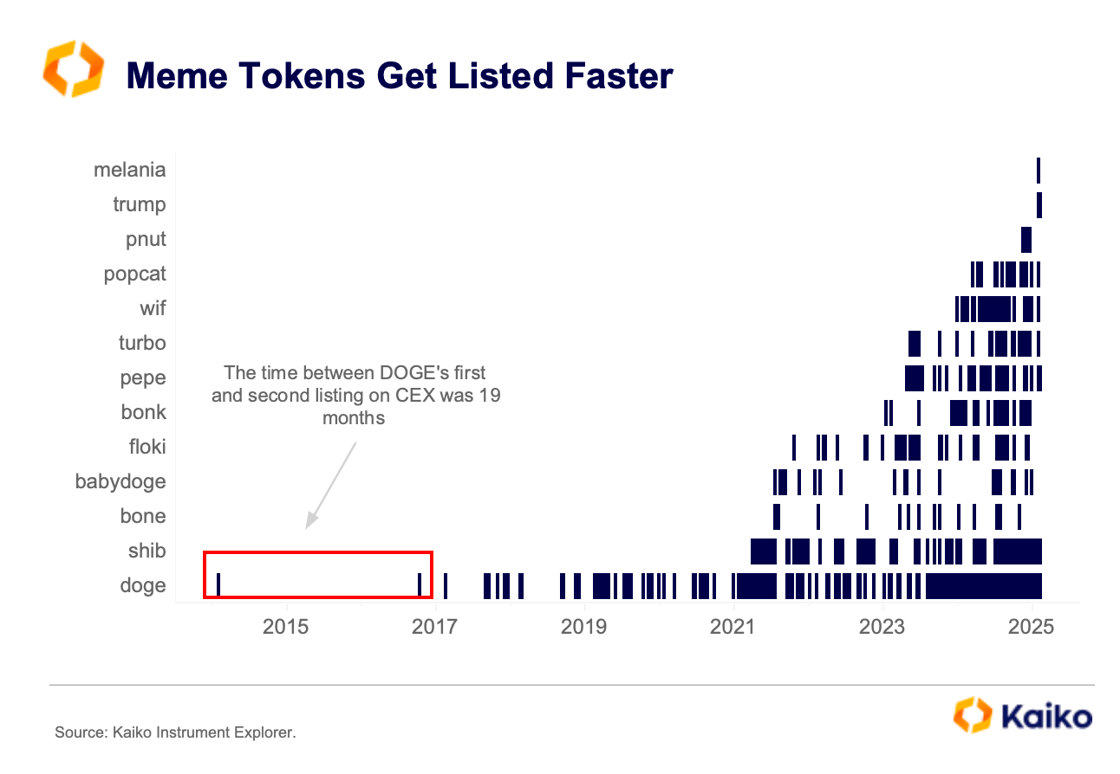 Meme Tokens Get Listed Faster

melania
trump
pnut
popcat
wif
turbo
pepe
bonk
floki
babydoge
bone
shib
doge

The time between DOGE's first and second listing on CEX was 19 months

2015
2017
2019
2021
2023
2025

Source: Kaiko Instrument Explorer.

Kaiko